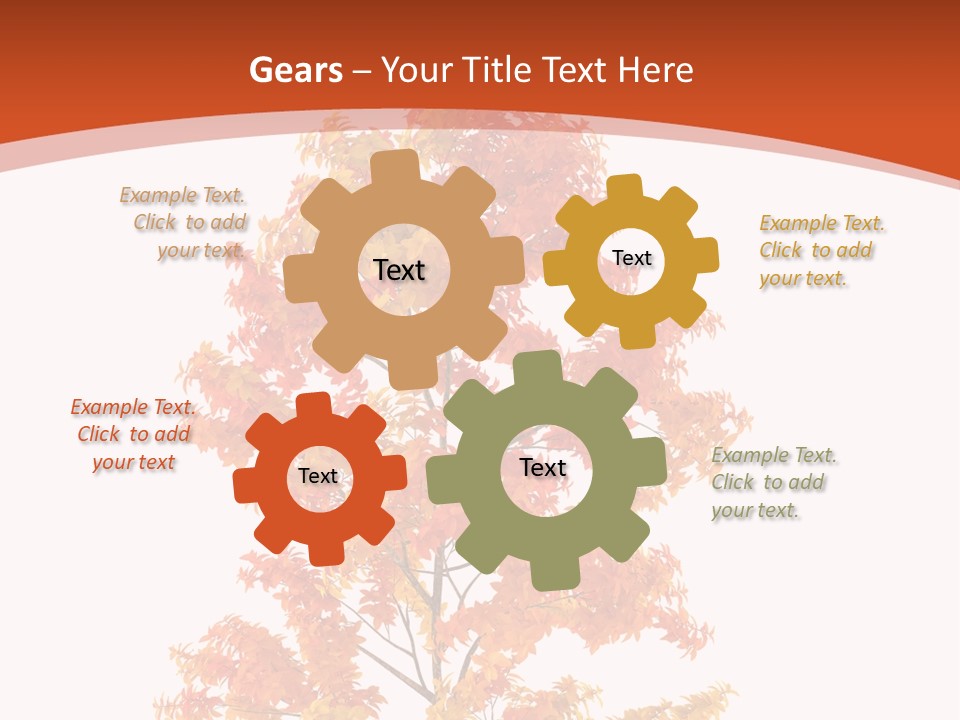 Gears – Your Title Text Here

Example Text. Click to add your text.

Text

Text

Example Text. Click to add your text.

Example Text. Click to add your text

Text

Text

Example Text. Click to add your text.